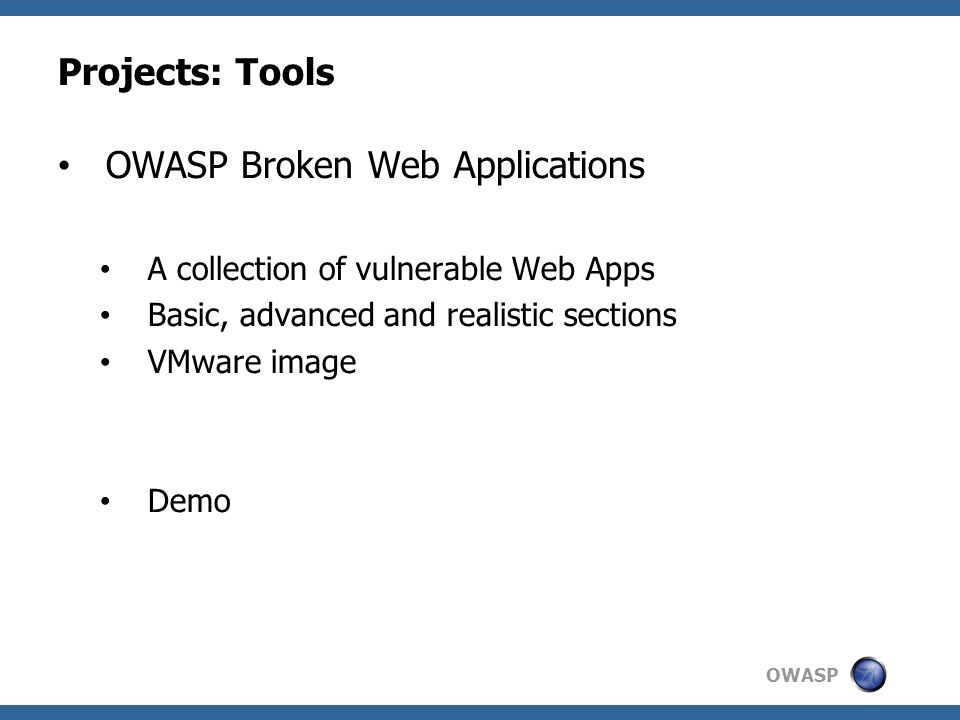 Projects: Tools

• OWASP Broken Web Applications

• A collection of vulnerable Web Apps
• Basic, advanced and realistic sections
• VMware image

• Demo

OWASP